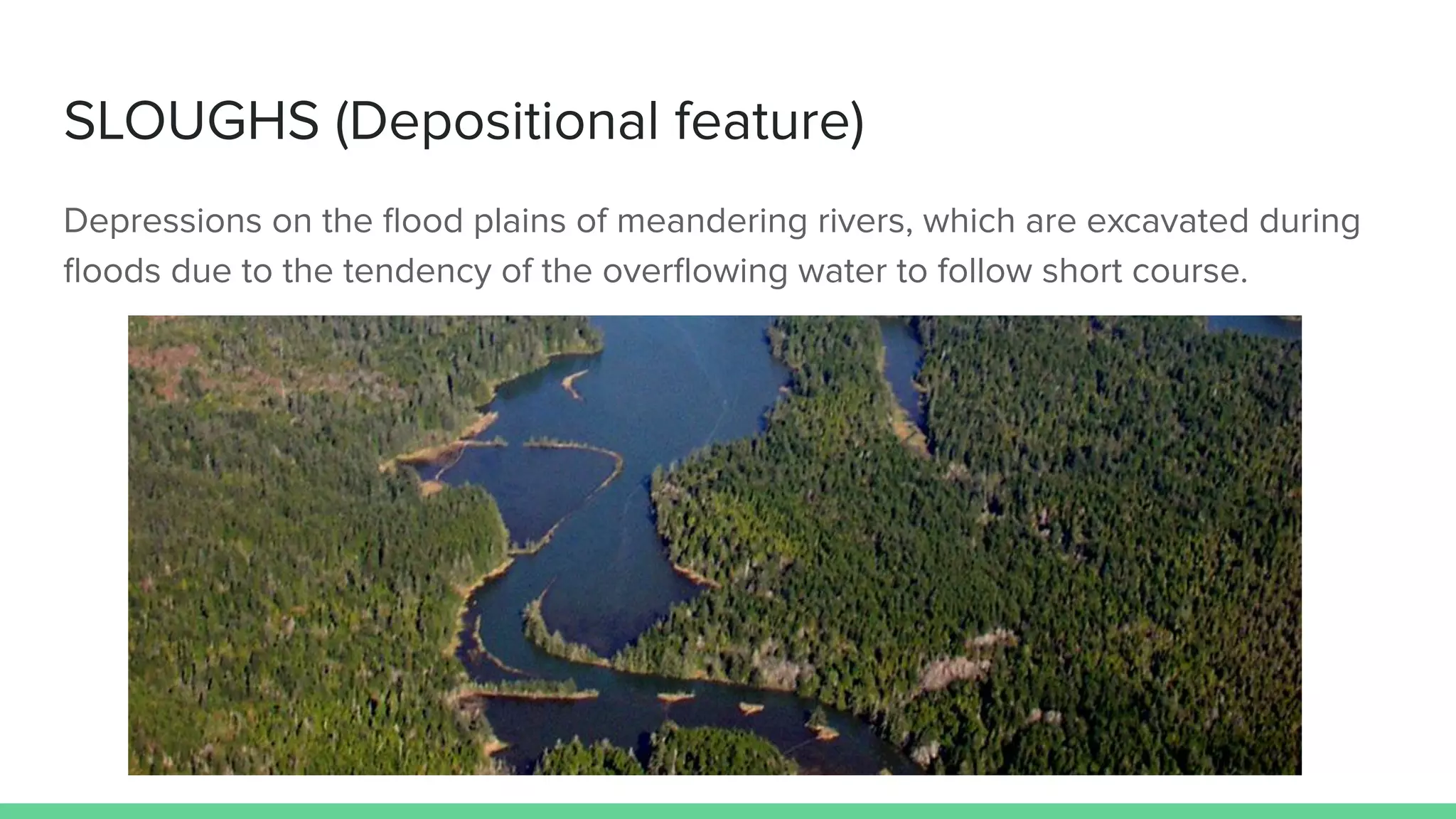 SLOUGHS (Depositional feature)

Depressions on the flood plains of meandering rivers, which are excavated during floods due to the tendency of the overflowing water to follow short course.